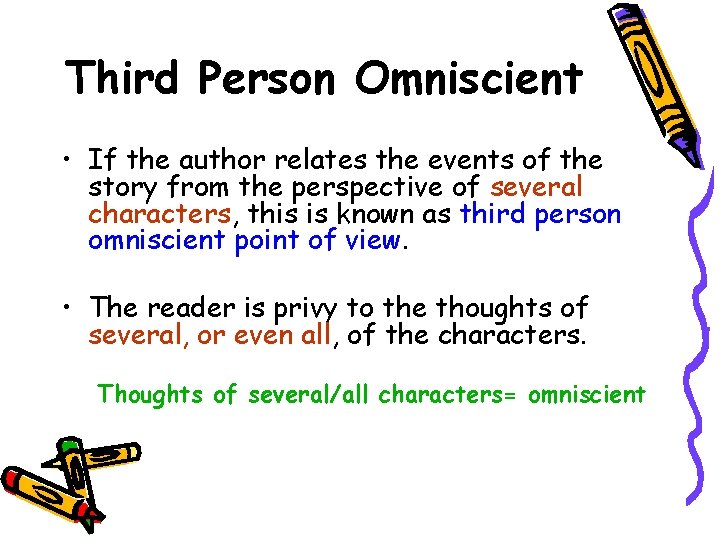 Third Person Omniscient

• If the author relates the events of the story from the perspective of several characters, this is known as third person omniscient point of view.

• The reader is privy to the thoughts of several, or even all, of the characters.

Thoughts of several/all characters= omniscient